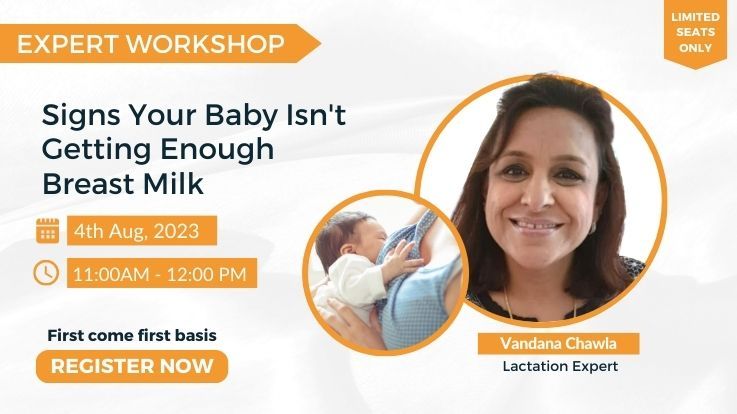 EXPERT WORKSHOP

LIMITED SEATS ONLY

Signs Your Baby Isn't Getting Enough Breast Milk

4th Aug, 2023

11:00AM - 12:00 PM

First come first basis

REGISTER NOW

Vandana Chawla

Lactation Expert